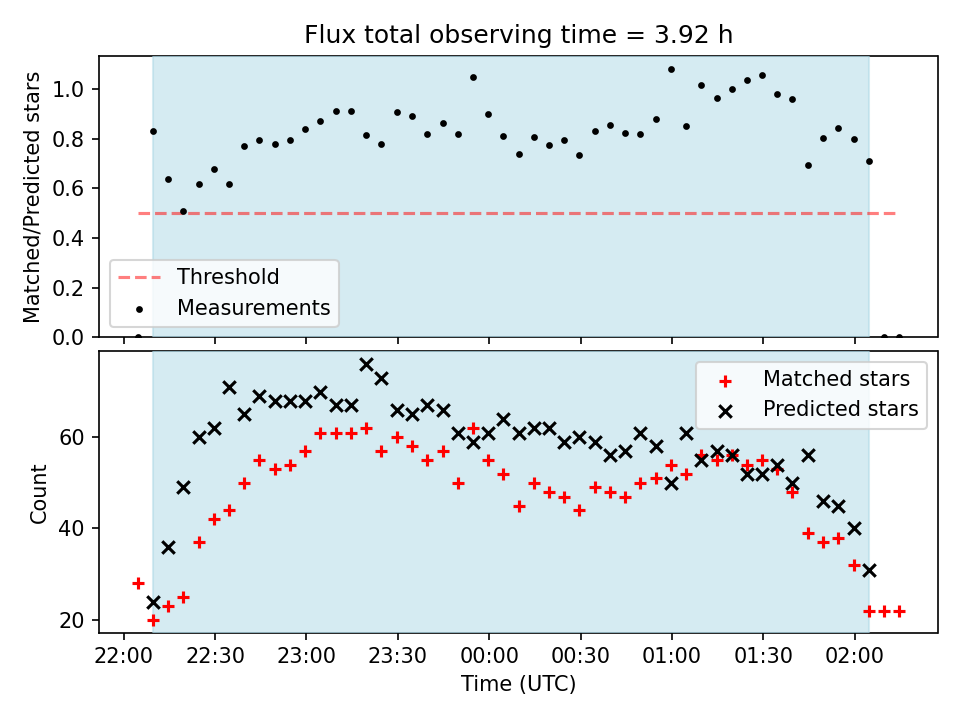 Flux total observing time = 3.92 h

Matched/Predicted stars

1.0
0.8
0.6
0.4
0.2
0.0

Threshold
Measurements

Count

60
40
20

Matched stars
Predicted stars

22:00
22:30
23:00
23:30
00:00
00:30
01:00
01:30
02:00

Time (UTC)